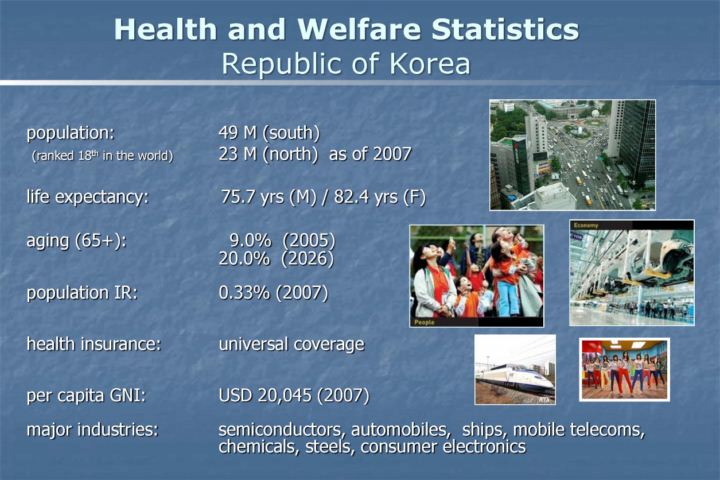 Health and Welfare Statistics
Republic of Korea

population: 49 M (south)
(ranked 18$^{th}$ in the world) 23 M (north) as of 2007

life expectancy: 75.7 yrs (M) / 82.4 yrs (F)

aging (65+): 9.0% (2005)
20.0% (2026)

population IR: 0.33% (2007)

health insurance: universal coverage

per capita GNI: USD 20,045 (2007)

major industries: semiconductors, automobiles, ships, mobile telecoms, chemicals, steels, consumer electronics

Economy

People

KTX